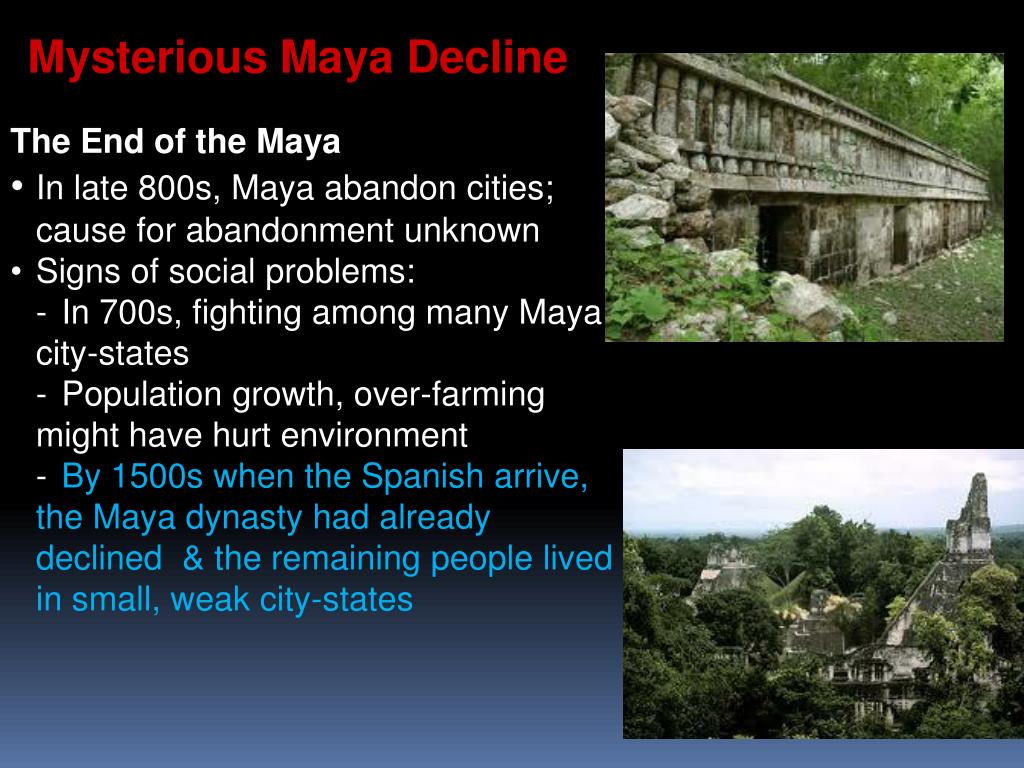 Mysterious Maya Decline

The End of the Maya

• In late 800s, Maya abandon cities; cause for abandonment unknown
• Signs of social problems:
- In 700s, fighting among many Maya city-states
- Population growth, over-farming might have hurt environment
- By 1500s when the Spanish arrive, the Maya dynasty had already declined & the remaining people lived in small, weak city-states